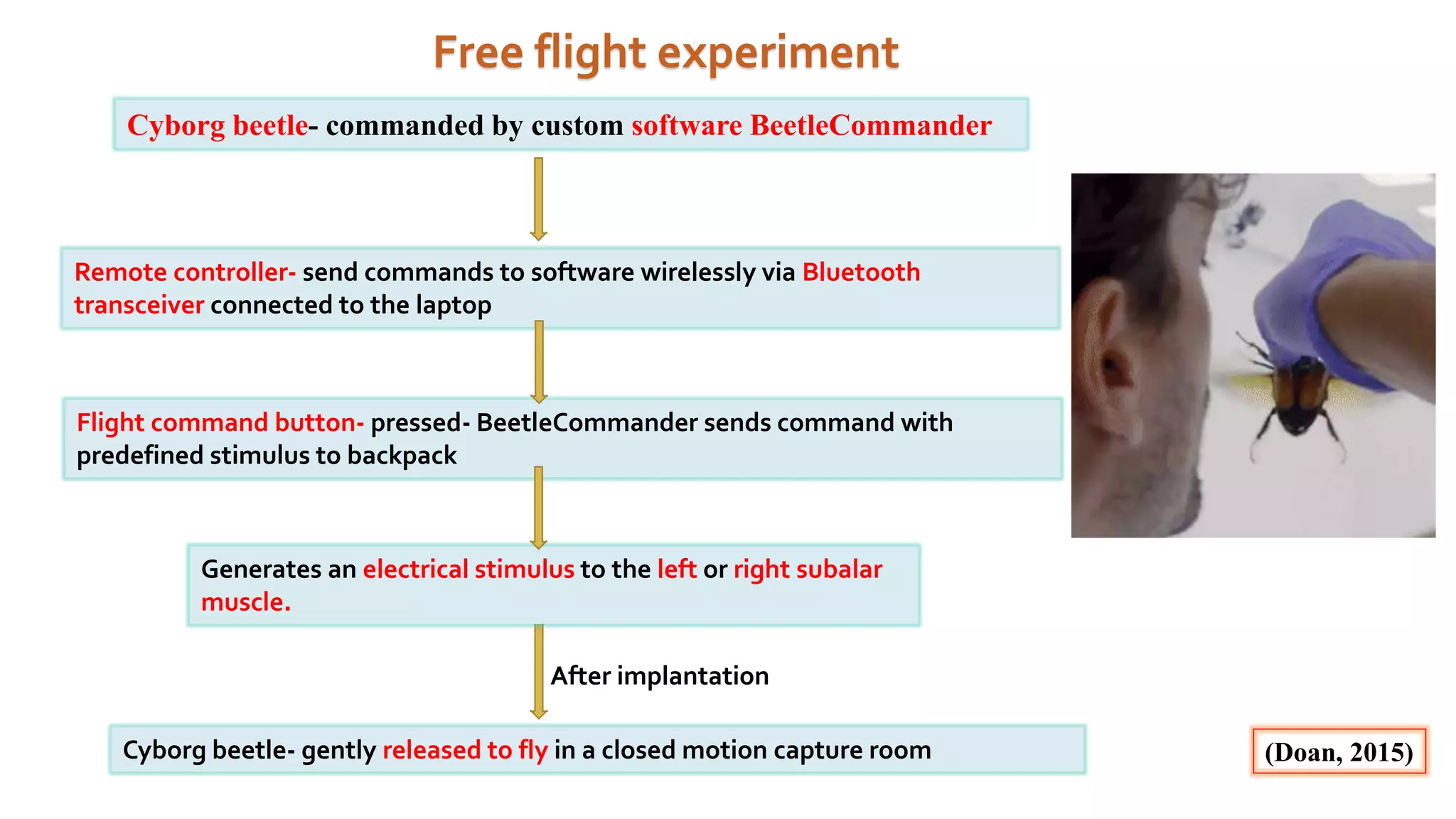 Free flight experiment

Cyborg beetle- commanded by custom software BeetleCommander

Remote controller- send commands to software wirelessly via Bluetooth transceiver connected to the laptop

Flight command button- pressed- BeetleCommander sends command with predefined stimulus to backpack

Generates an electrical stimulus to the left or right subalar muscle.

After implantation

Cyborg beetle- gently released to fly in a closed motion capture room

(Doan, 2015)